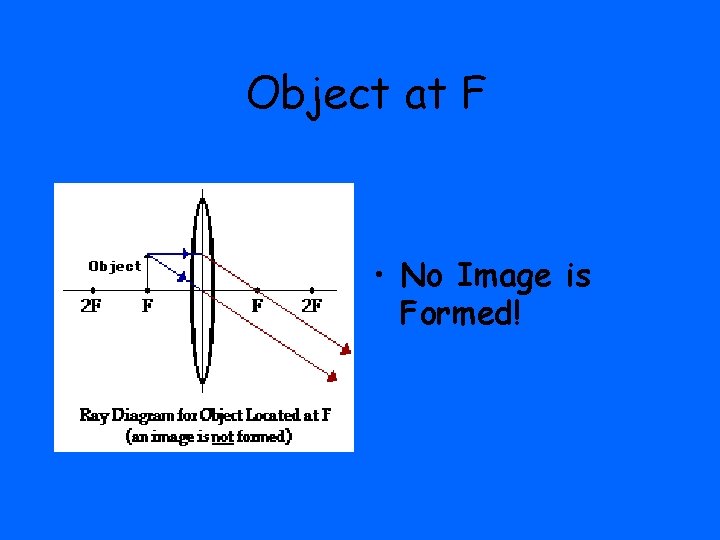 Object at F

Object

2F F F 2F

Ray Diagram for Object Located at F
(an image is not formed)

• No Image is Formed!